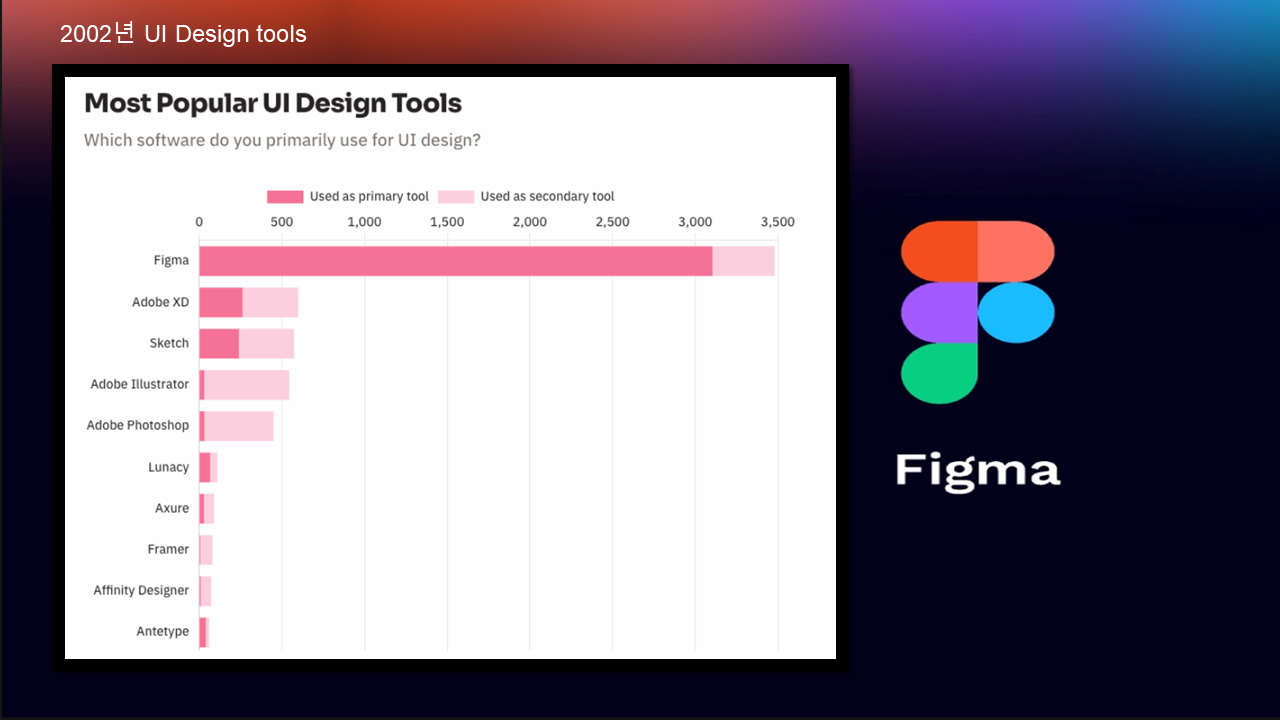 2002년 UI Design tools

Most Popular UI Design Tools

Which software do you primarily use for UI design?

Used as primary tool
Used as secondary tool

0 500 1,000 1,500 2,000 2,500 3,000 3,500

Figma
Adobe XD
Sketch
Adobe Illustrator
Adobe Photoshop
Lunacy
Axure
Framer
Affinity Designer
Antetype

Figma